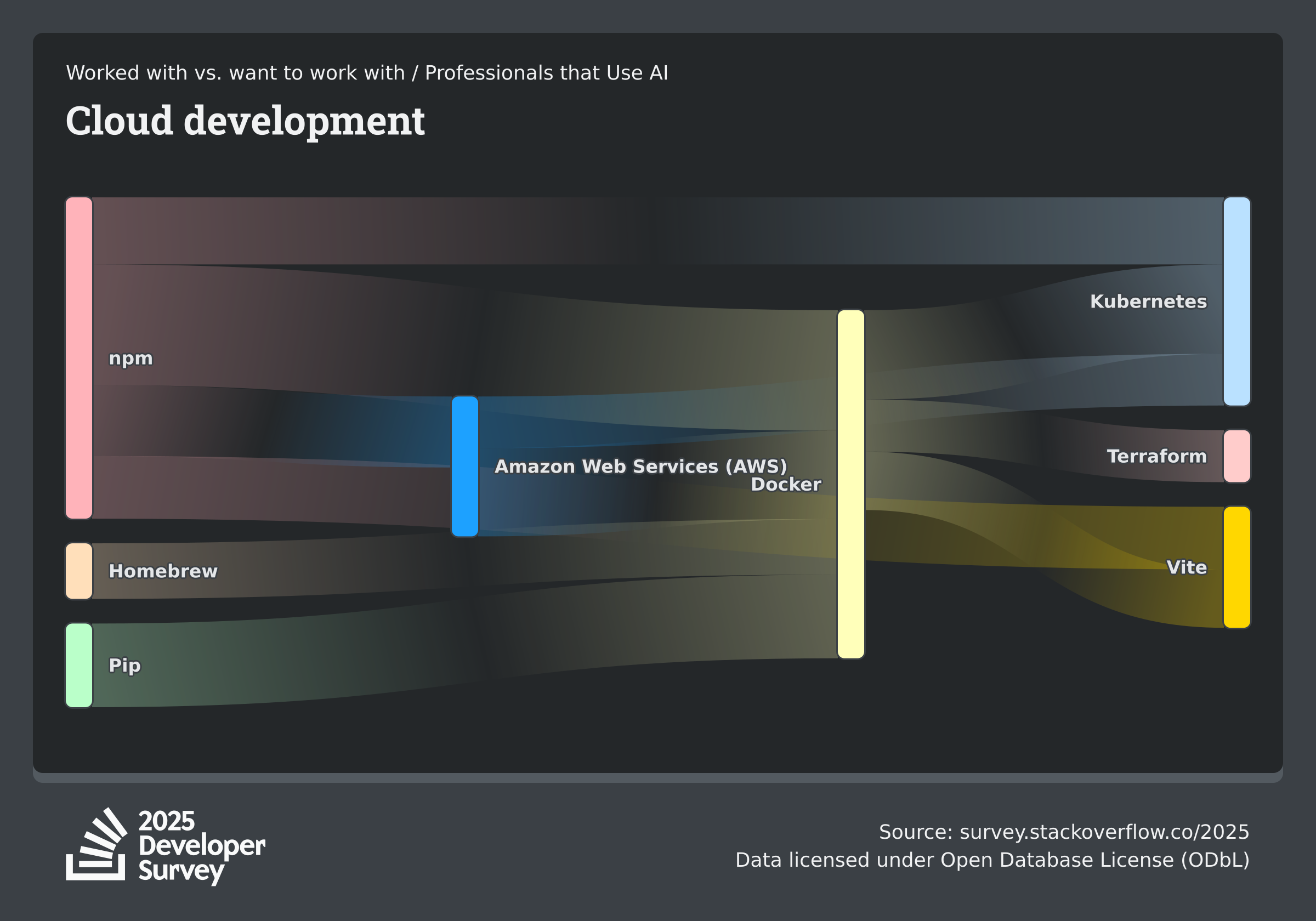 Worked with vs. want to work with / Professionals that Use AI

Cloud development

npm

Homebrew

Pip

Amazon Web Services (AWS)

Docker

Kubernetes

Terraform

Vite

2025 Developer Survey

Source: survey.stackoverflow.co/2025
Data licensed under Open Database License (ODbL)